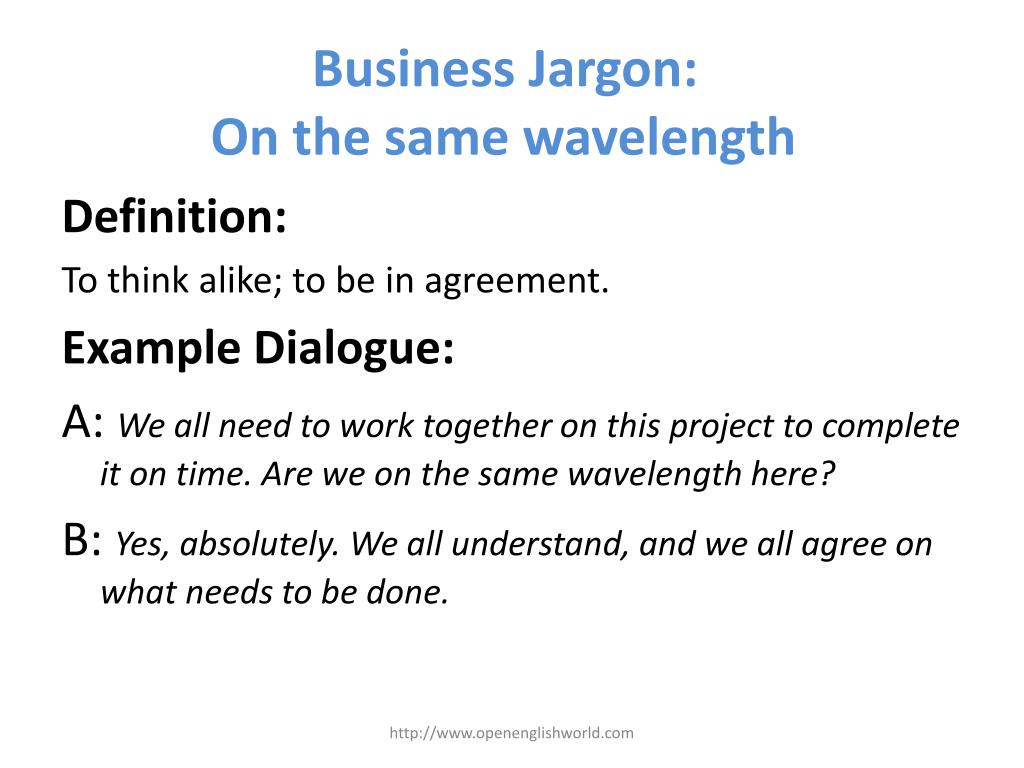 Business Jargon:
On the same wavelength

Definition:

To think alike; to be in agreement.

Example Dialogue:

A: We all need to work together on this project to complete it on time. Are we on the same wavelength here?

B: Yes, absolutely. We all understand, and we all agree on what needs to be done.

http://www.openenglishworld.com